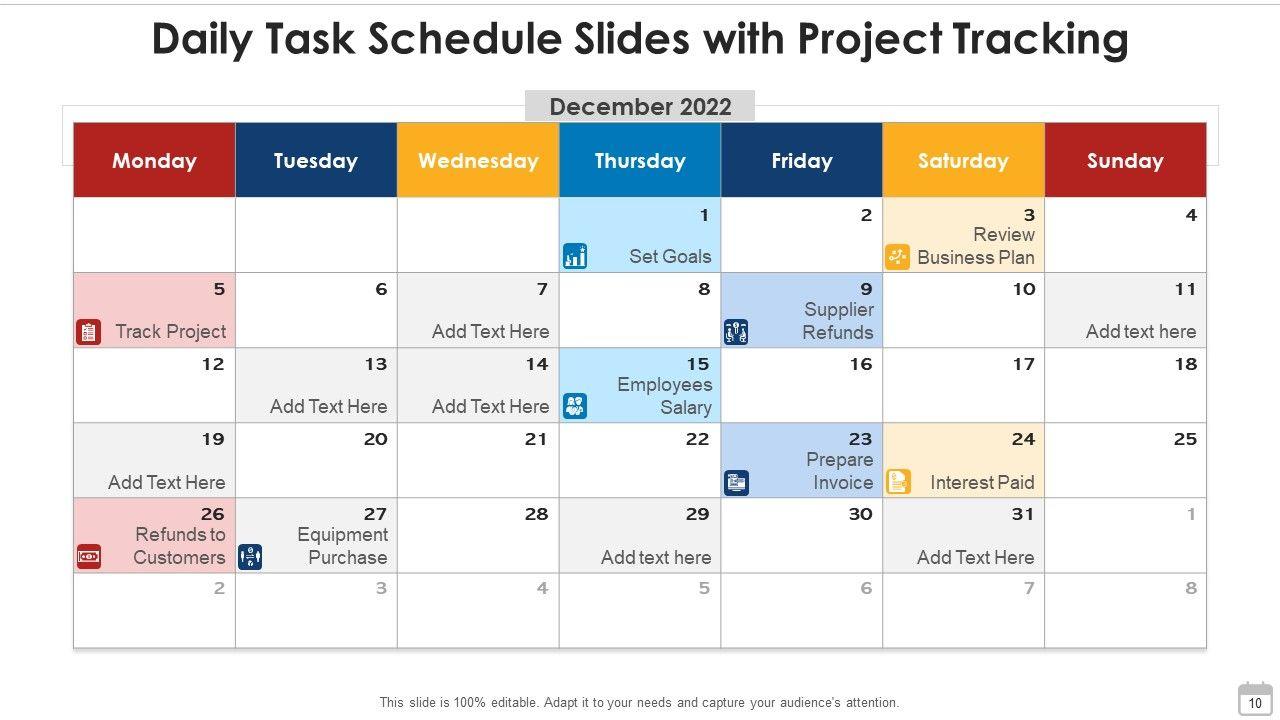 Daily Task Schedule Slides with Project Tracking

December 2022

| Monday | Tuesday | Wednesday | Thursday | Friday | Saturday | Sunday |
|---|---|---|---|---|---|---|
| | | | 1 Set Goals | 2 | 3 Review Business Plan | 4 |
| 5 Track Project | 6 | 7 Add Text Here | 8 | 9 Supplier Refunds | 10 | 11 Add text here |
| 12 | 13 Add Text Here | 14 Add Text Here | 15 Employees Salary | 16 | 17 | 18 |
| 19 Add Text Here | 20 | 21 | 22 | 23 Prepare Invoice | 24 Interest Paid | 25 |
| 26 Refunds to Customers | 27 Equipment Purchase | 28 | 29 Add text here | 30 | 31 Add Text Here | 1 |
| 2 | 3 | 4 | 5 | 6 | 7 | 8 |

This slide is 100% editable. Adapt it to your needs and capture your audience's attention.

10